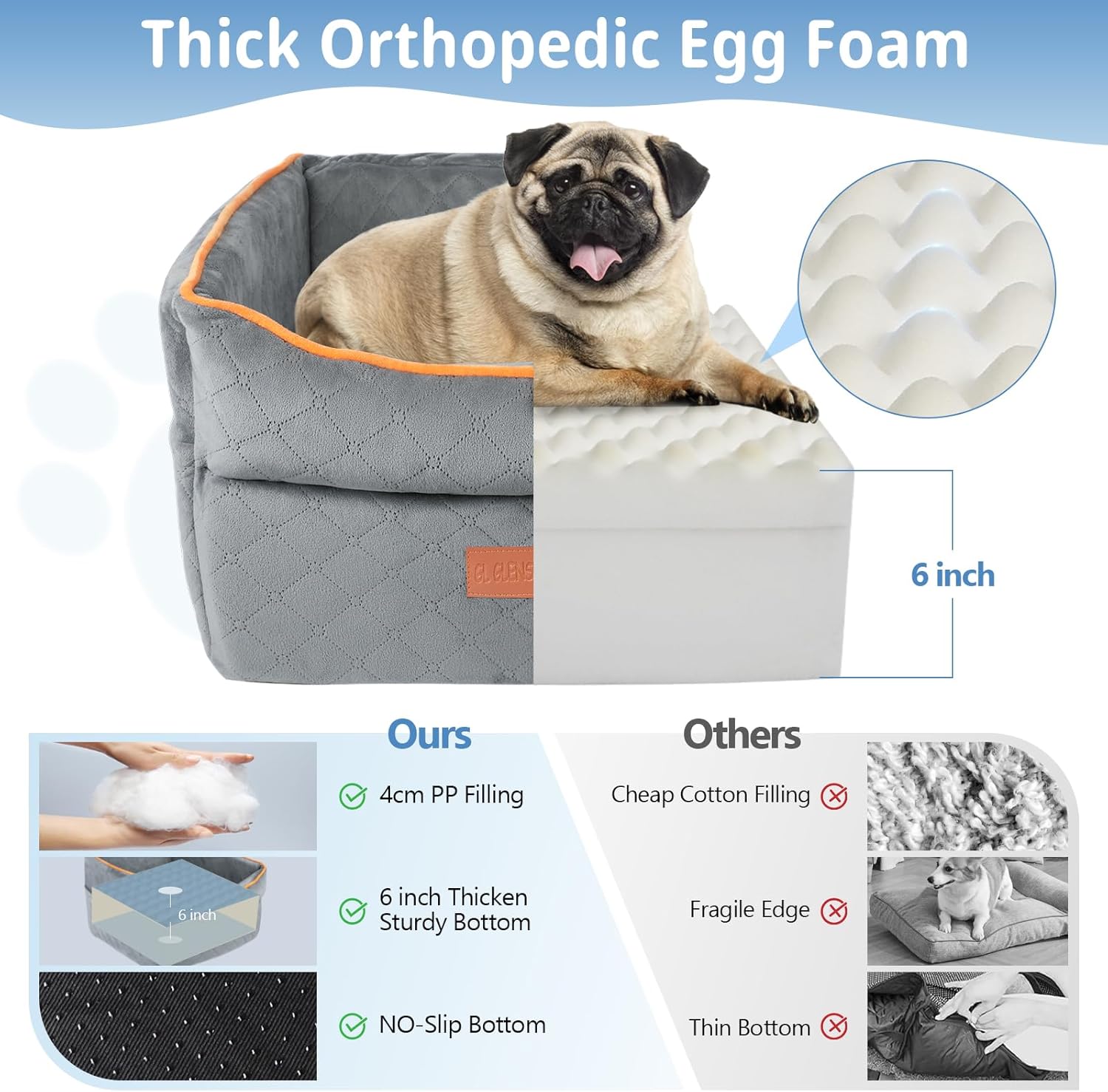 Thick Orthopedic Egg Foam

GL GLENS

6 inch

Ours

4cm PP Filling

6 inch

6 inch Thicken Sturdy Bottom

NO-Slip Bottom

Others

Cheap Cotton Filling

Fragile Edge

Thin Bottom